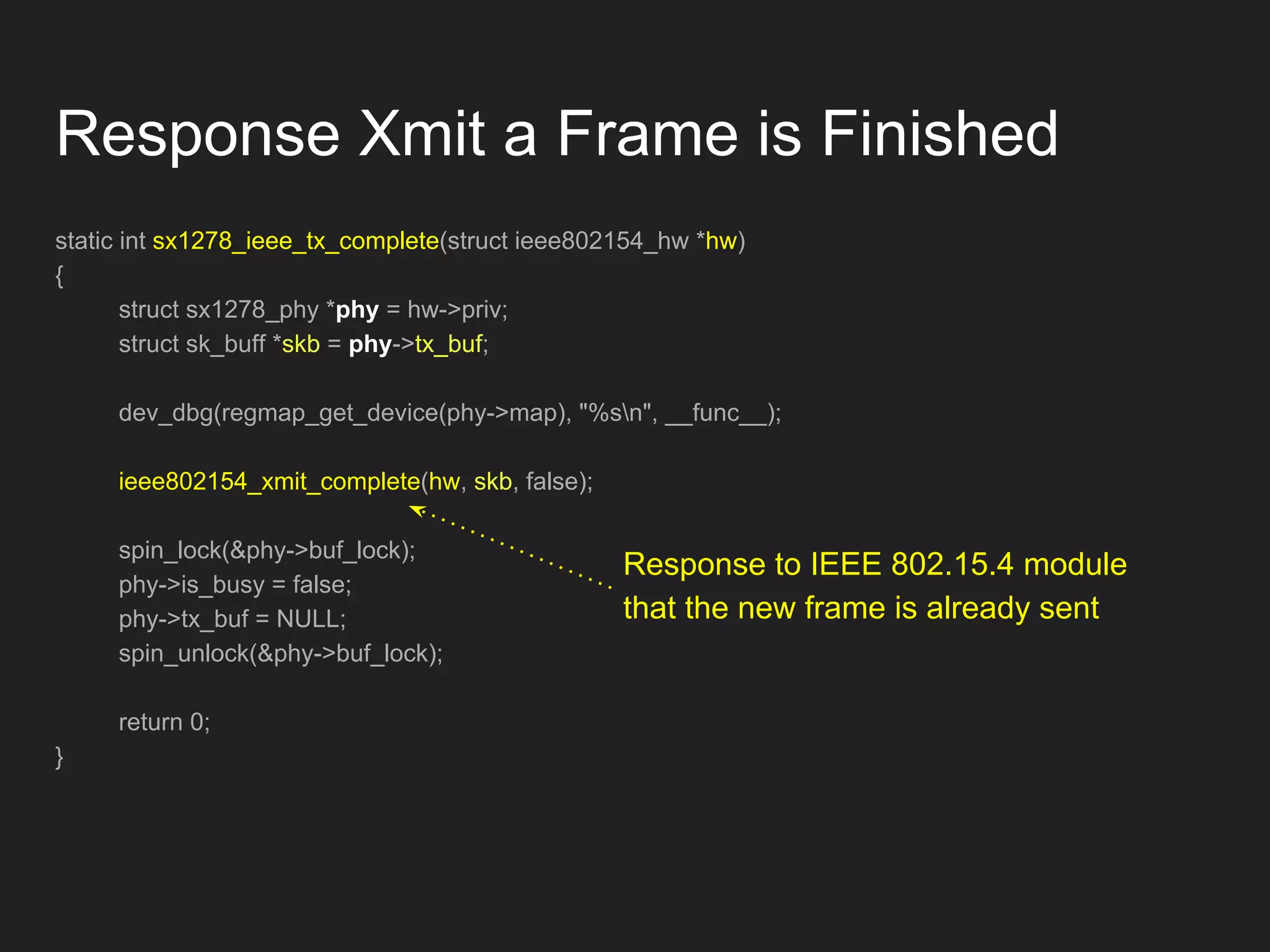 Response Xmit a Frame is Finished

static int sx1278_ieee_tx_complete(struct ieee802154_hw *hw)
{
struct sx1278_phy *phy = hw->priv;
struct sk_buff *skb = phy->tx_buf;

dev_dbg(regmap_get_device(phy->map), "%s\n", __func__);

ieee802154_xmit_complete(hw, skb, false);

spin_lock(&phy->buf_lock);
phy->is_busy = false;
phy->tx_buf = NULL;
spin_unlock(&phy->buf_lock);

return 0;
}

Response to IEEE 802.15.4 module that the new frame is already sent